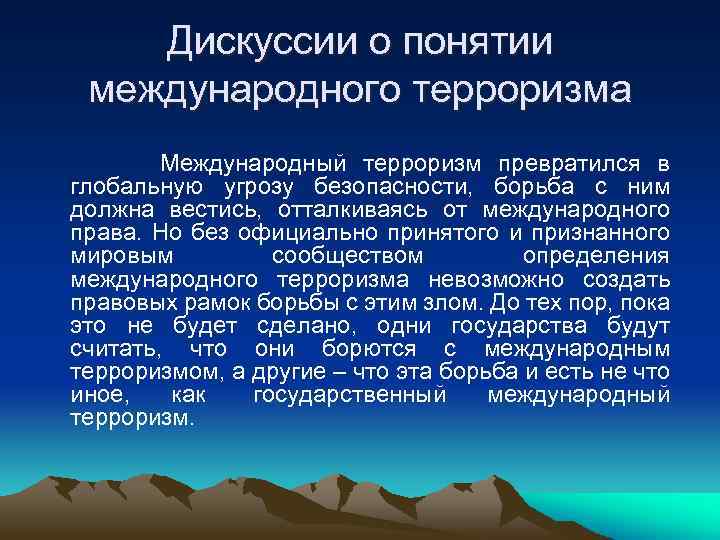 Дискуссии о понятии международного терроризма

Международный терроризм превратился в глобальную угрозу безопасности, борьба с ним должна вестись, отталкиваясь от международного права. Но без официально принятого и признанного мировым сообществом определения международного терроризма невозможно создать правовых рамок борьбы с этим злом. До тех пор, пока это не будет сделано, одни государства будут считать, что они борются с международным терроризмом, а другие – что эта борьба и есть не что иное, как государственный международный терроризм.